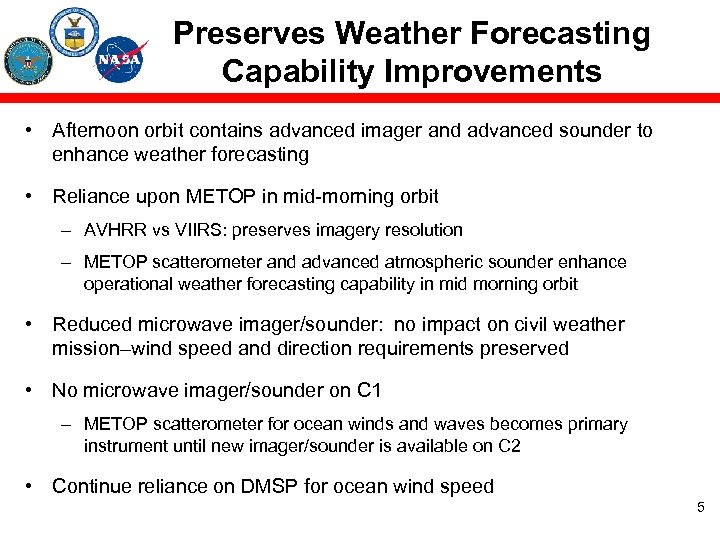 NASA

Preserves Weather Forecasting Capability Improvements

• Afternoon orbit contains advanced imager and advanced sounder to enhance weather forecasting

• Reliance upon METOP in mid-morning orbit

– AVHRR vs VIIRS: preserves imagery resolution

– METOP scatterometer and advanced atmospheric sounder enhance operational weather forecasting capability in mid morning orbit

• Reduced microwave imager/sounder: no impact on civil weather mission–wind speed and direction requirements preserved

• No microwave imager/sounder on C1

– METOP scatterometer for ocean winds and waves becomes primary instrument until new imager/sounder is available on C2

• Continue reliance on DMSP for ocean wind speed

5